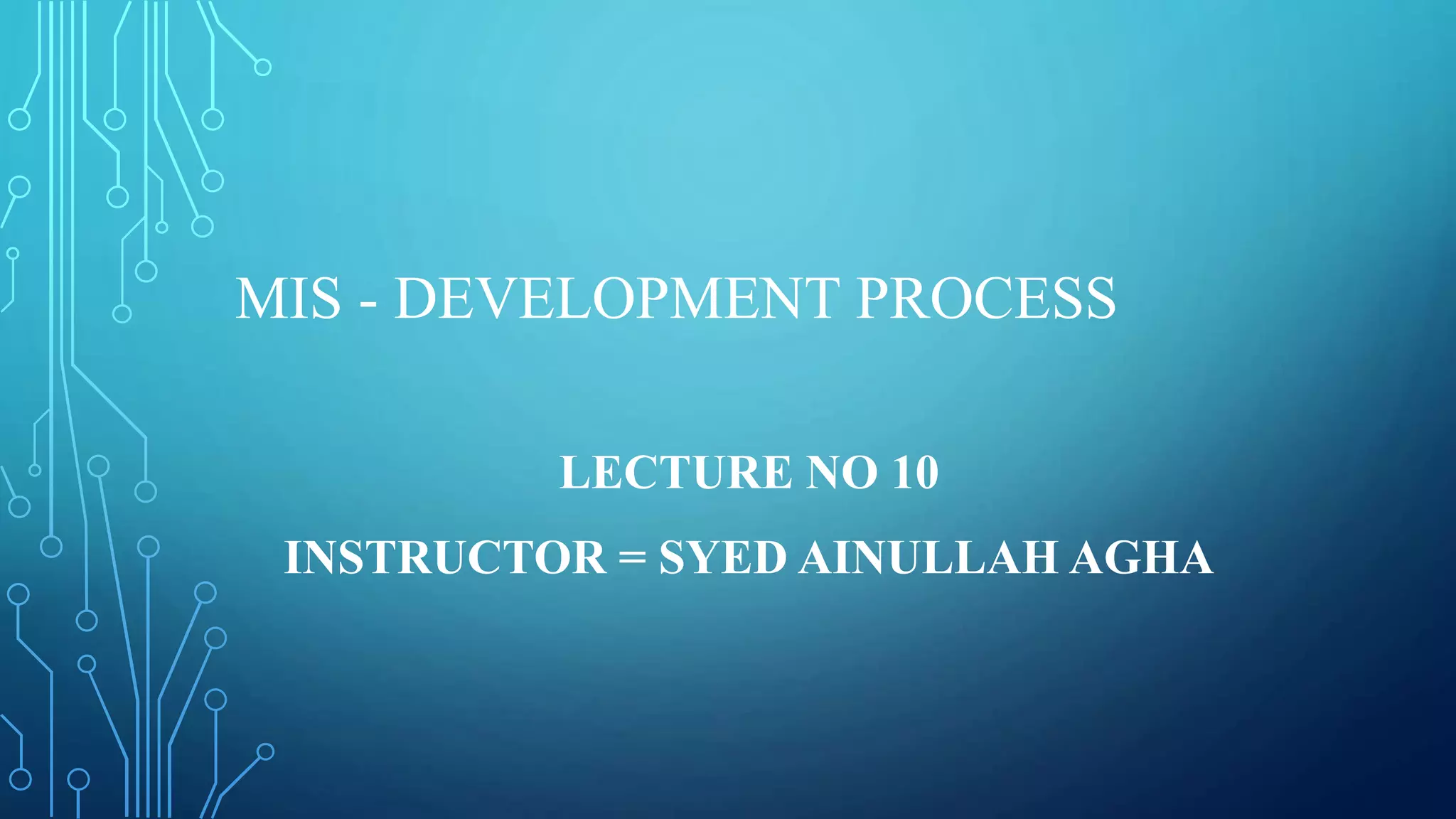 MIS - DEVELOPMENT PROCESS

LECTURE NO 10

INSTRUCTOR = SYED AINULLAH AGHA